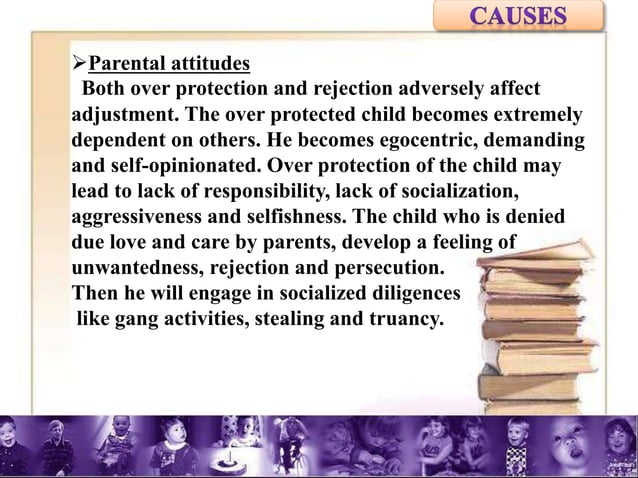 CAUSES

➢Parental attitudes

Both over protection and rejection adversely affect adjustment. The over protected child becomes extremely dependent on others. He becomes egocentric, demanding and self-opinionated. Over protection of the child may lead to lack of responsibility, lack of socialization, aggressiveness and selfishness. The child who is denied due love and care by parents, develop a feeling of unwantedness, rejection and persecution.
Then he will engage in socialized diligences like gang activities, stealing and truancy.